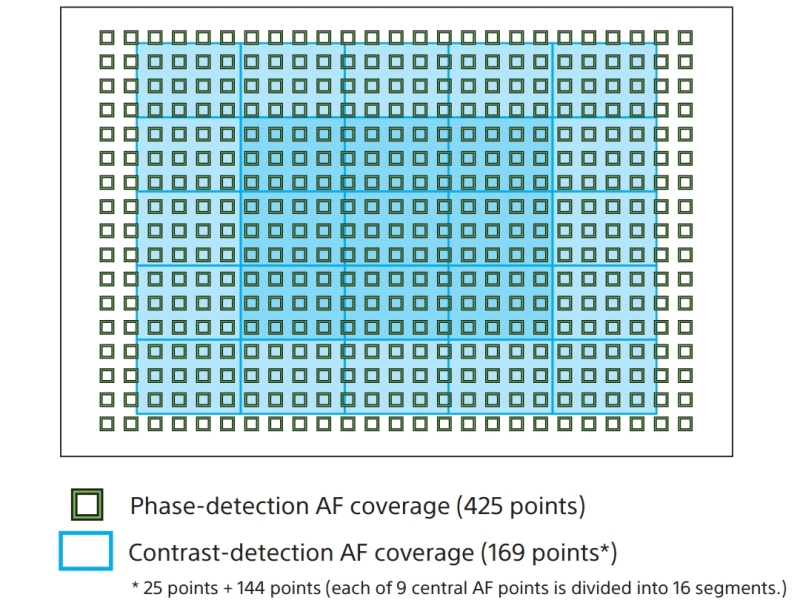 Phase-detection AF coverage (425 points)

Contrast-detection AF coverage (169 points*)

* 25 points + 144 points (each of 9 central AF points is divided into 16 segments.)